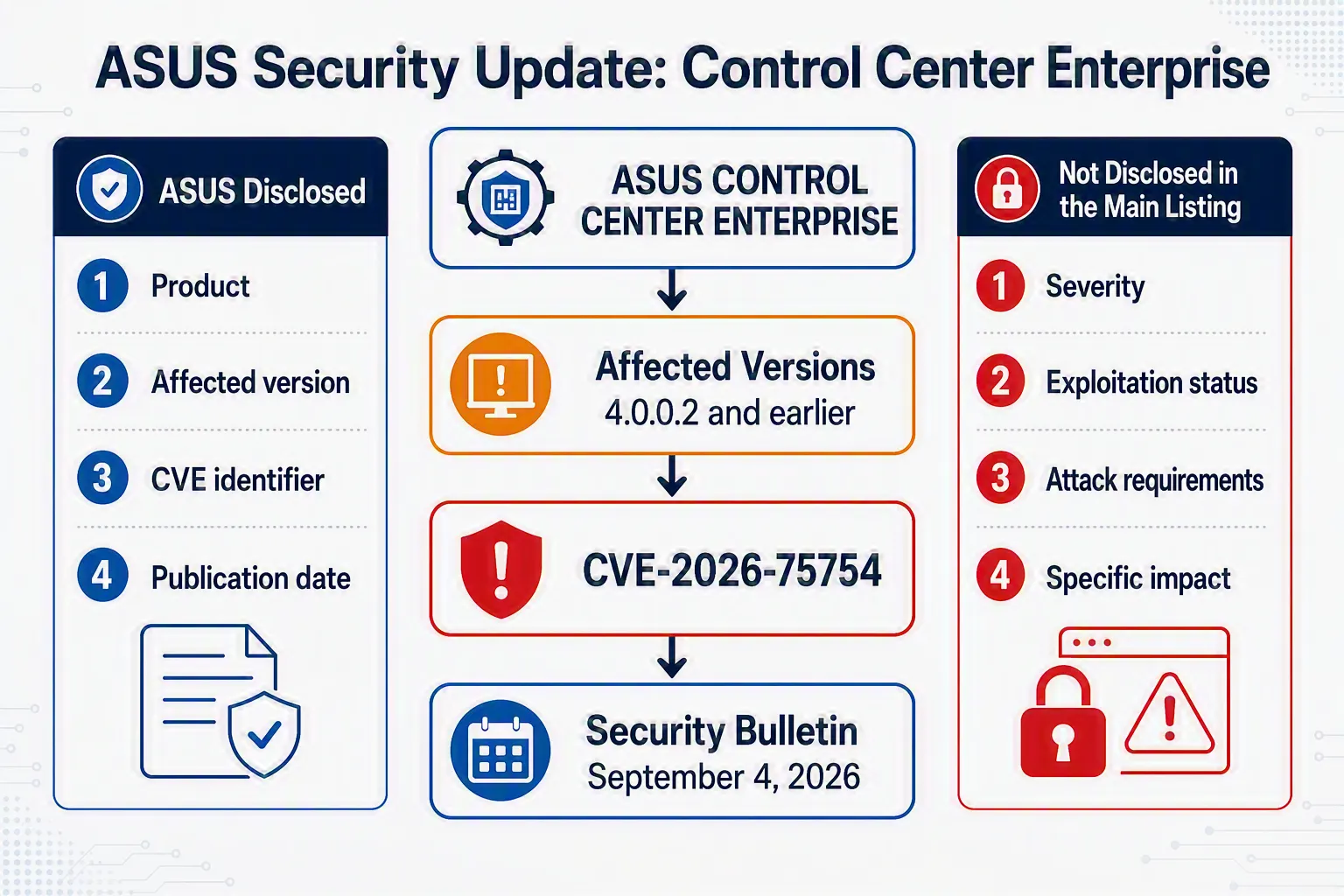 ASUS Security Update: Control Center Enterprise

ASUS Disclosed

1 Product

2 Affected version

3 CVE identifier

4 Publication date

ASUS CONTROL CENTER ENTERPRISE

Affected Versions
4.0.0.2 and earlier

CVE-2026-75754

Security Bulletin
September 4, 2026

Not Disclosed in the Main Listing

1 Severity

2 Exploitation status

3 Attack requirements

4 Specific impact